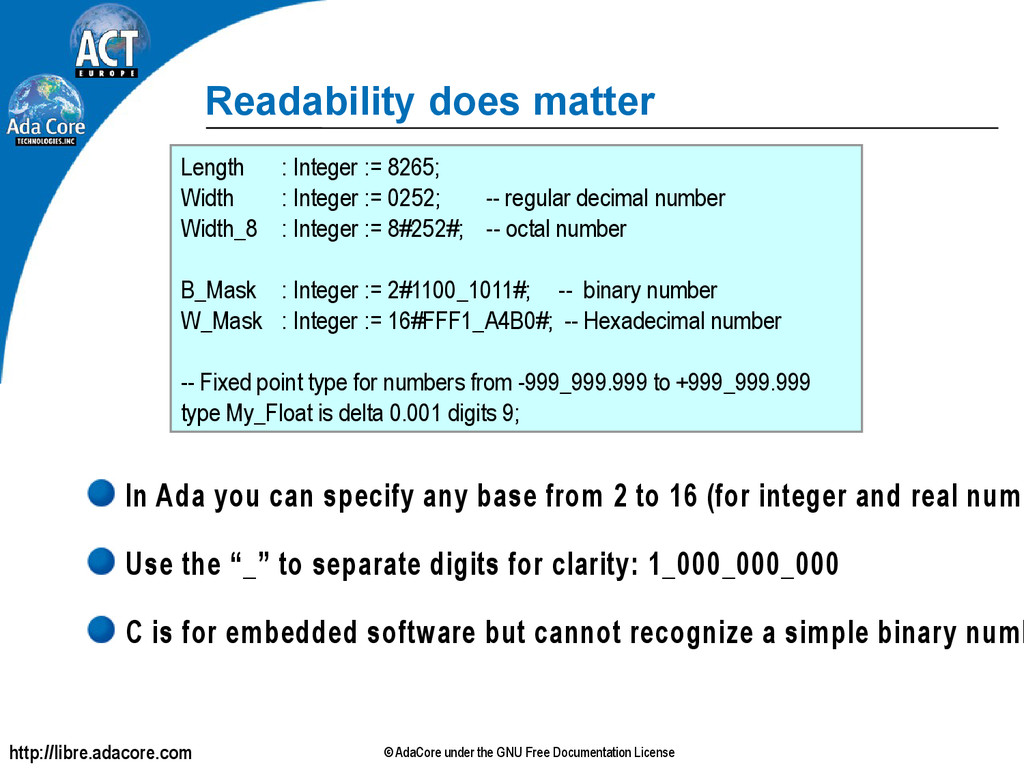 ACT
EUROPE

Ada Core
TECHNOLOGIES, INC

Readability does matter

Length : Integer := 8265;
Width : Integer := 0252; -- regular decimal number
Width_8 : Integer := 8#252#; -- octal number

B_Mask : Integer := 2#1100_1011#; -- binary number
W_Mask : Integer := 16#FFF1_A4B0#; -- Hexadecimal number

-- Fixed point type for numbers from -999_999.999 to +999_999.999
type My_Float is delta 0.001 digits 9;

In Ada you can specify any base from 2 to 16 (for integer and real num

Use the “_” to separate digits for clarity: 1_000_000_000

C is for embedded software but cannot recognize a simple binary numb

http://libre.adacore.com

© AdaCore under the GNU Free Documentation License